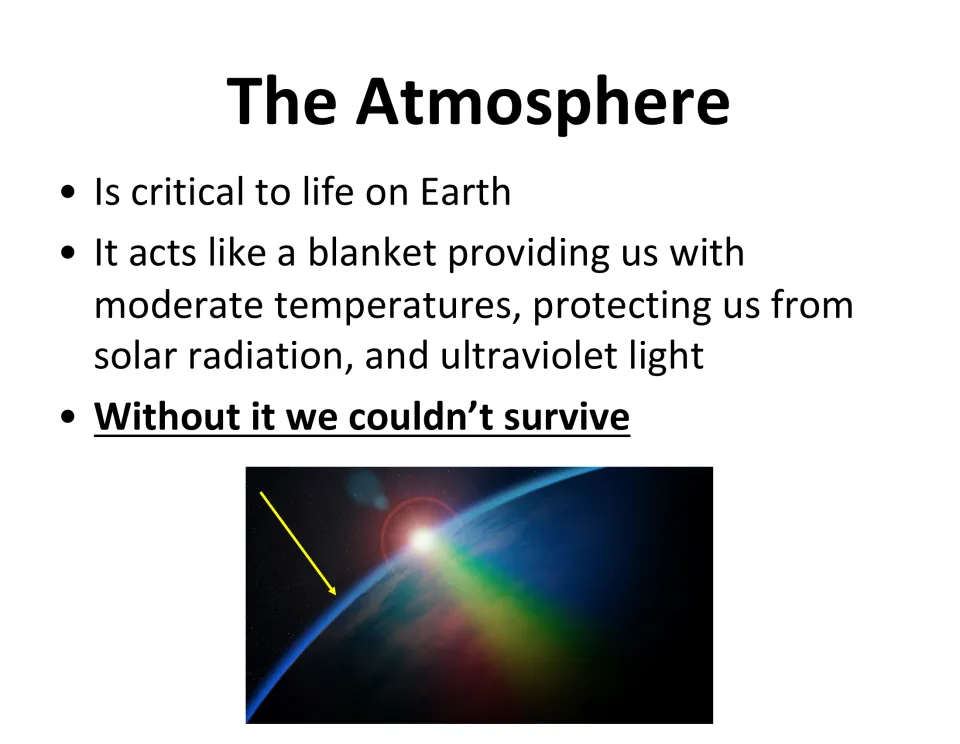 The Atmosphere

• Is critical to life on Earth
• It acts like a blanket providing us with moderate temperatures, protecting us from solar radiation, and ultraviolet light
• Without it we couldn't survive